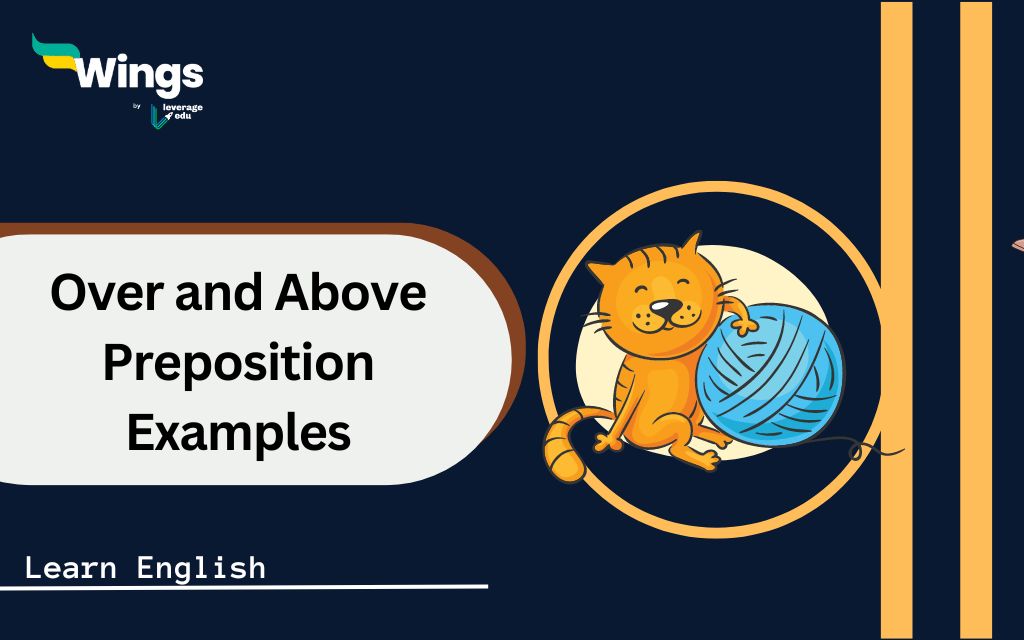 Wings
by leverage edu

Over and Above Preposition Examples

Learn English